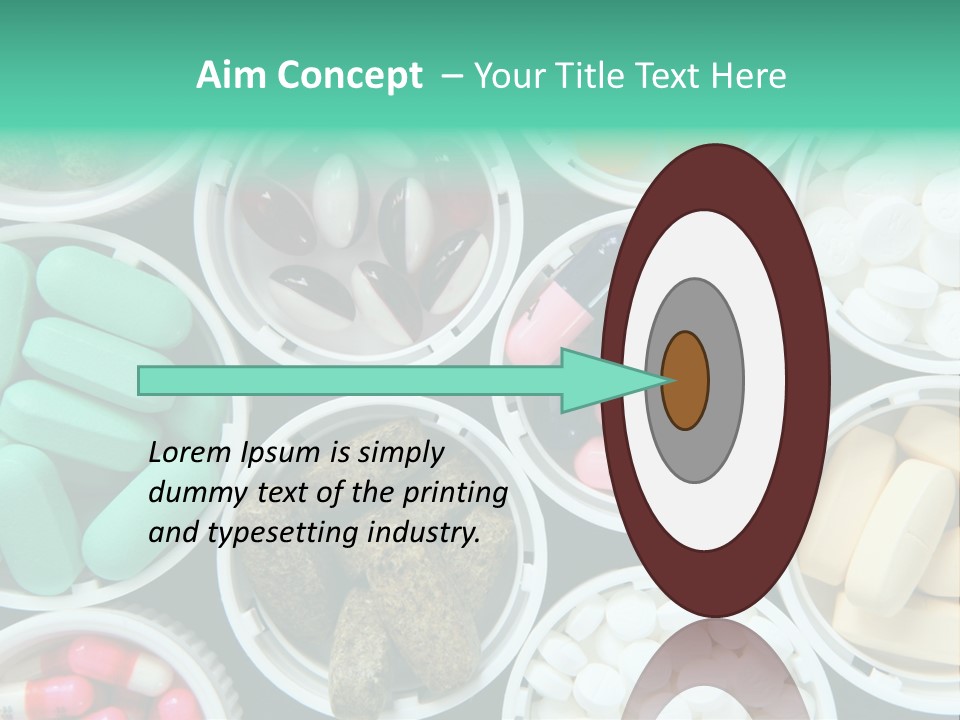 Aim Concept – Your Title Text Here

Lorem Ipsum is simply dummy text of the printing and typesetting industry.